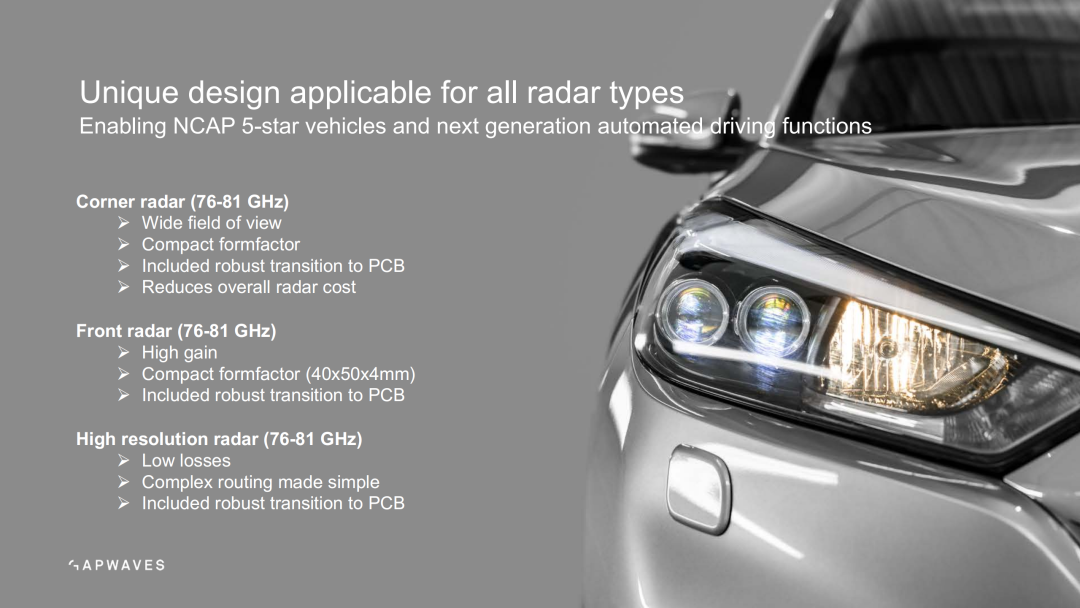 Unique design applicable for all radar types
Enabling NCAP 5-star vehicles and next generation automated driving functions

Corner radar (76-81 GHz)
➢ Wide field of view
➢ Compact formfactor
➢ Included robust transition to PCB
➢ Reduces overall radar cost

Front radar (76-81 GHz)
➢ High gain
➢ Compact formfactor (40x50x4mm)
➢ Included robust transition to PCB

High resolution radar (76-81 GHz)
➢ Low losses
➢ Complex routing made simple
➢ Included robust transition to PCB

GAPWAVES